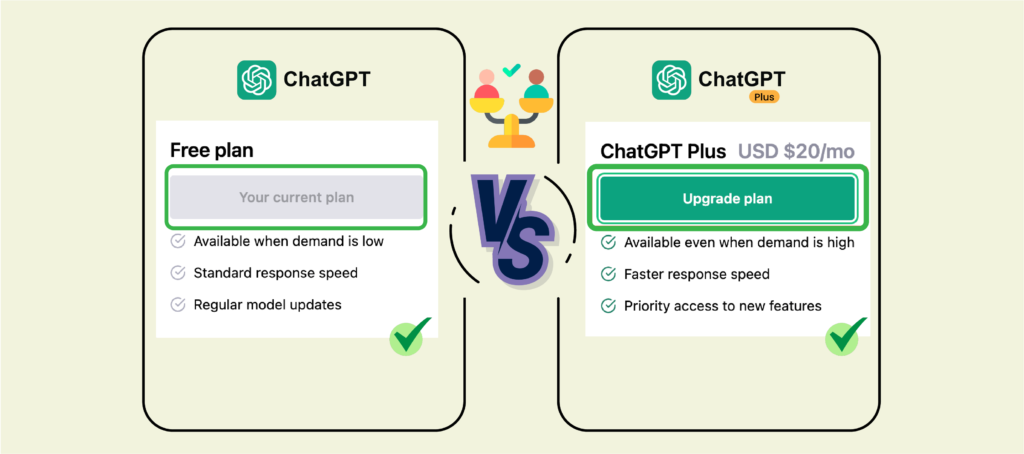 ChatGPT

Free plan

Your current plan

Available when demand is low

Standard response speed

Regular model updates

VS

ChatGPT
Plus

ChatGPT Plus USD $20/mo

Upgrade plan

Available even when demand is high

Faster response speed

Priority access to new features